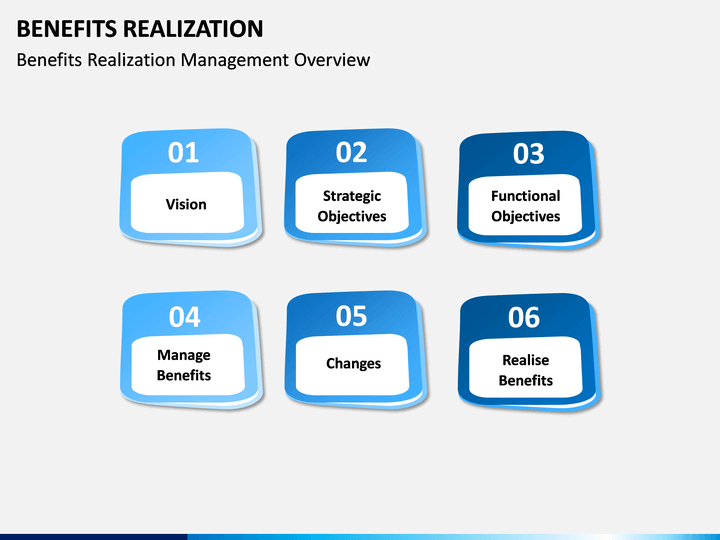 BENEFITS REALIZATION

Benefits Realization Management Overview

01
Vision

02
Strategic Objectives

03
Functional Objectives

04
Manage Benefits

05
Changes

06
Realise Benefits